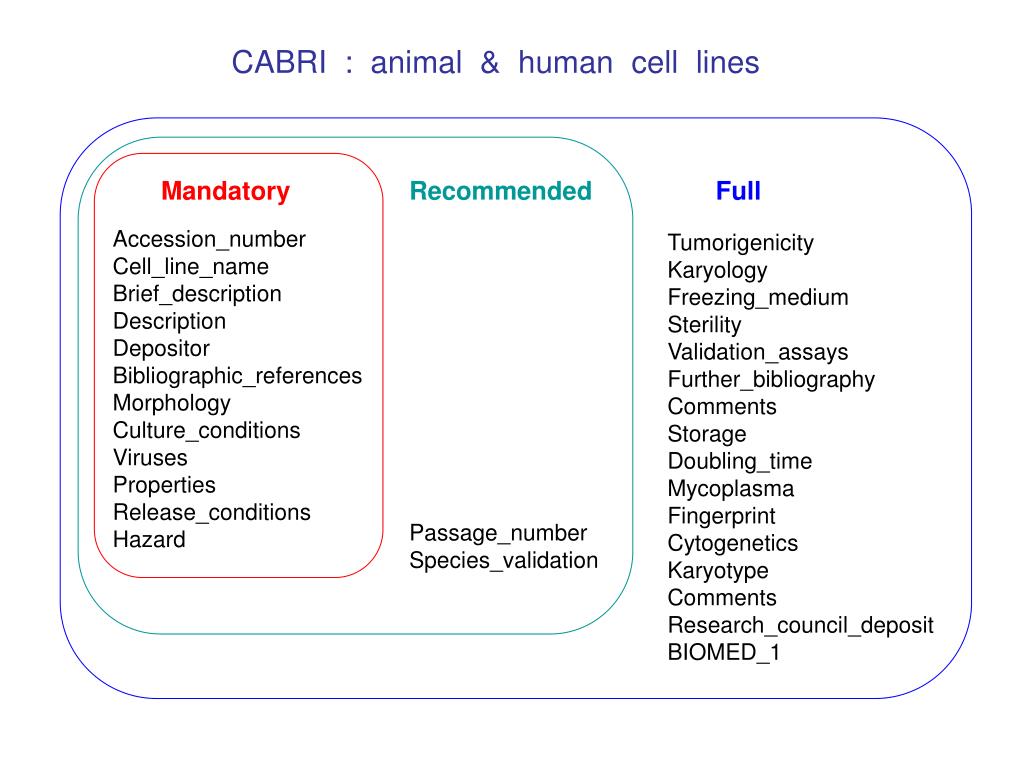 CABRI : animal & human cell lines

Mandatory

Accession_number
Cell_line_name
Brief_description
Description
Depositor
Bibliographic_references
Morphology
Culture_conditions
Viruses
Properties
Release_conditions
Hazard

Recommended

Passage_number
Species_validation

Full

Tumorigenicity
Karyology
Freezing_medium
Sterility
Validation_assays
Further_bibliography
Comments
Storage
Doubling_time
Mycoplasma
Fingerprint
Cytogenetics
Karyotype
Comments
Research_council_deposit
BIOMED_1